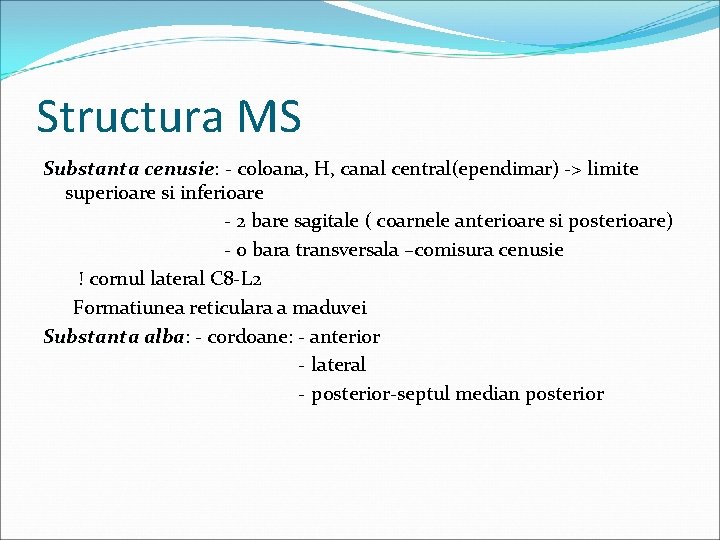 Structura MS

Substanta cenusie: - coloana, H, canal central(ependimar) -> limite superioare si inferioare

- 2 bare sagitale ( coarnele anterioare si posterioare)

- o bara transversala –comisura cenusie

! cornul lateral C8-L2

Formatiunea reticulara a maduvei

Substanta alba: - cordoane: - anterior

- lateral

- posterior-septul median posterior